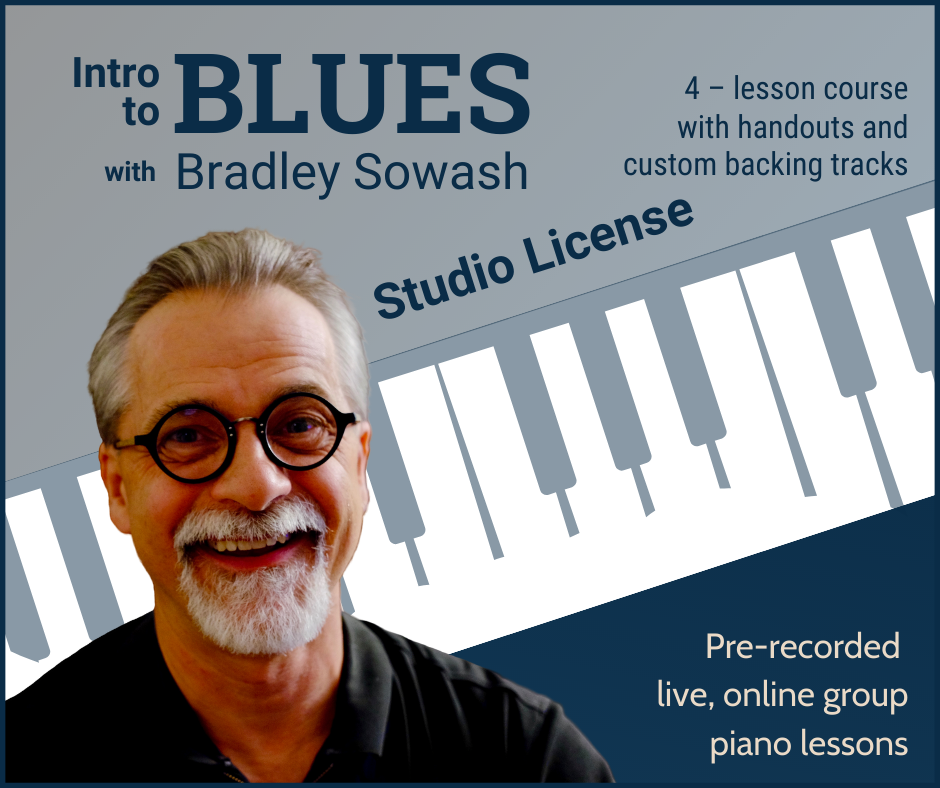 Intro to BLUES
with Bradley Sowash

4 – lesson course with handouts and custom backing tracks

Studio License

Pre-recorded live, online group piano lessons